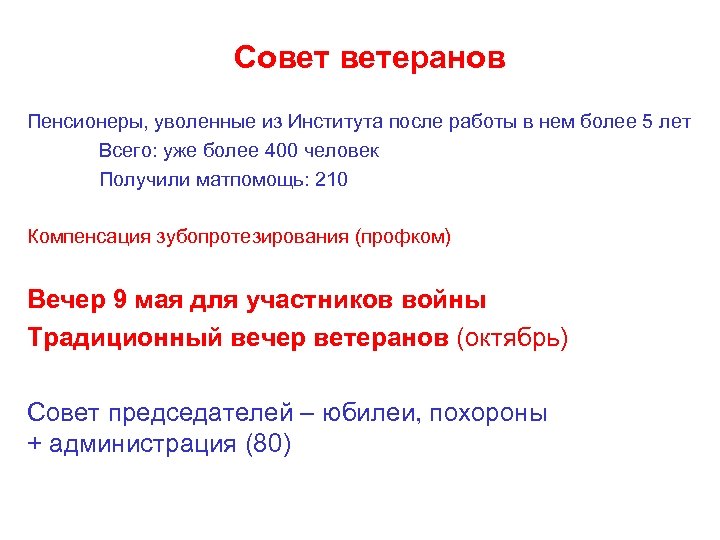 Совет ветеранов

Пенсионеры, уволенные из Института после работы в нем более 5 лет

Всего: уже более 400 человек

Получили матпомощь: 210

Компенсация зубопротезирования (профком)

Вечер 9 мая для участников войны

Традиционный вечер ветеранов (октябрь)

Совет председателей – юбилеи, похороны
+ администрация (80)